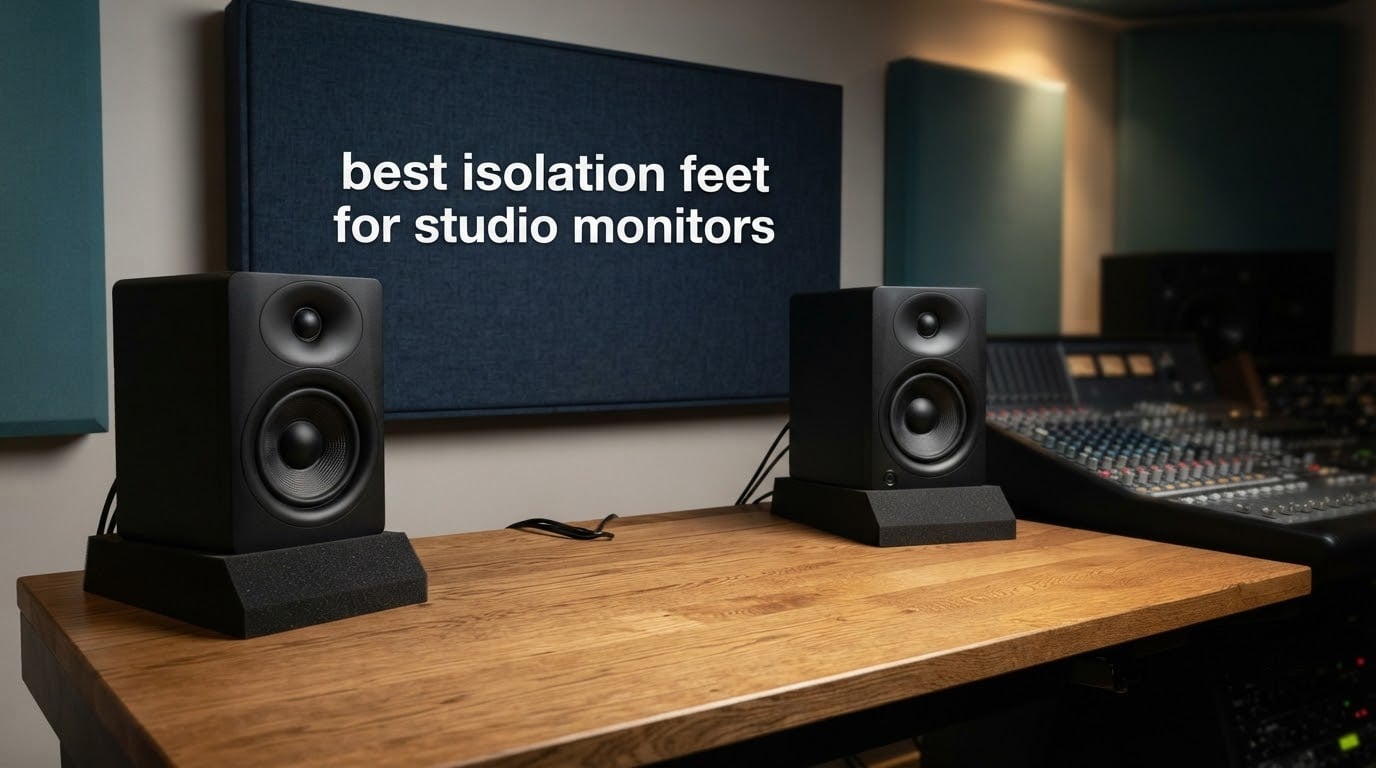 best isolation feet for studio monitors